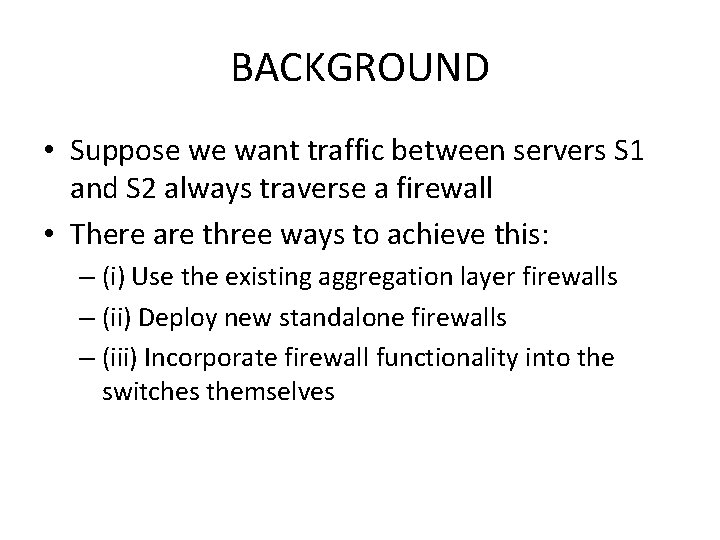 BACKGROUND

• Suppose we want traffic between servers S1 and S2 always traverse a firewall

• There are three ways to achieve this:

– (i) Use the existing aggregation layer firewalls

– (ii) Deploy new standalone firewalls

– (iii) Incorporate firewall functionality into the switches themselves